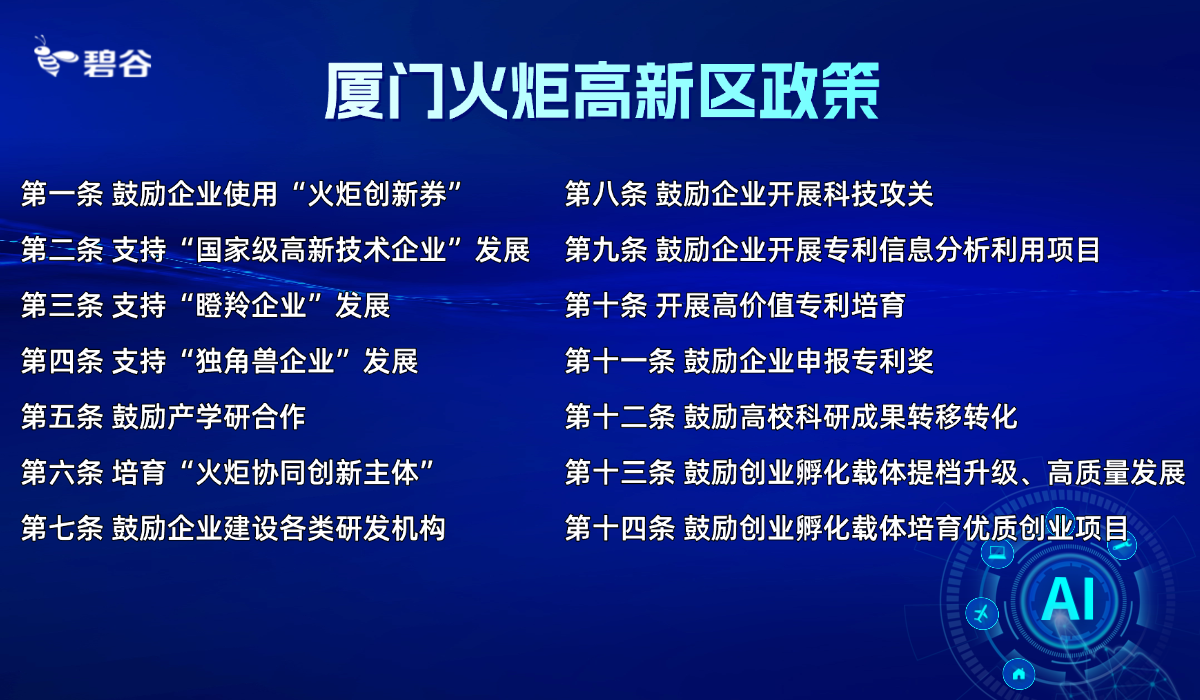 碧谷

厦门火炬高新区政策

第一条 鼓励企业使用“火炬创新券”
第二条 支持“国家级高新技术企业”发展
第三条 支持“瞪羚企业”发展
第四条 支持“独角兽企业”发展
第五条 鼓励产学研合作
第六条 培育“火炬协同创新主体”
第七条 鼓励企业建设各类研发机构

第八条 鼓励企业开展科技攻关
第九条 鼓励企业开展专利信息分析利用项目
第十条 开展高价值专利培育
第十一条 鼓励企业申报专利奖
第十二条 鼓励高校科研成果转移转化
第十三条 鼓励创业孵化载体提档升级、高质量发展
第十四条 鼓励创业孵化载体培育优质创业项目

AI